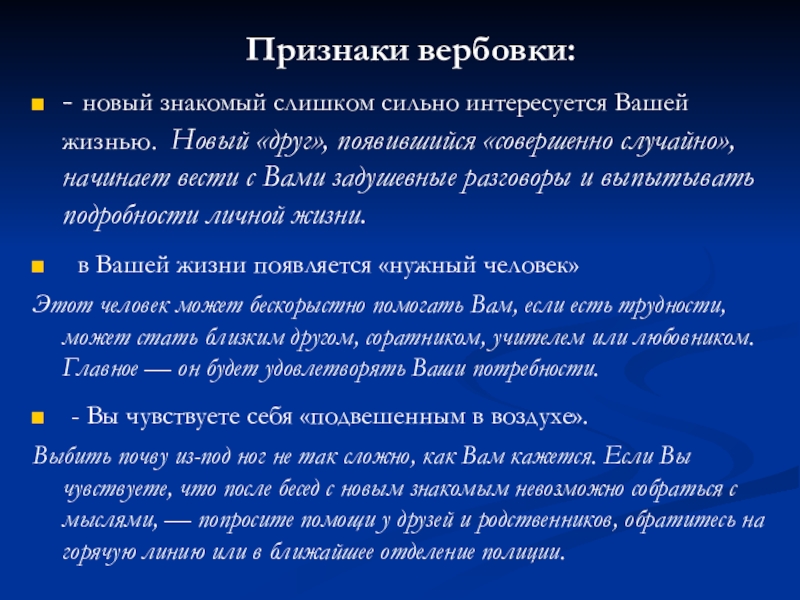 Признаки вербовки:

- новый знакомый слишком сильно интересуется Вашей жизнью. Новый «друг», появившийся «совершенно случайно», начинает вести с Вами задушевные разговоры и выпытывать подробности личной жизни.

в Вашей жизни появляется «нужный человек»

Этот человек может бескорыстно помогать Вам, если есть трудности, может стать близким другом, соратником, учителем или любовником. Главное — он будет удовлетворять Ваши потребности.

- Вы чувствуете себя «подвешенным в воздухе».

Выбить почву из-под ног не так сложно, как Вам кажется. Если Вы чувствуете, что после бесед с новым знакомым невозможно собраться с мыслями, — попросите помощи у друзей и родственников, обратитесь на горячую линию или в ближайшее отделение полиции.